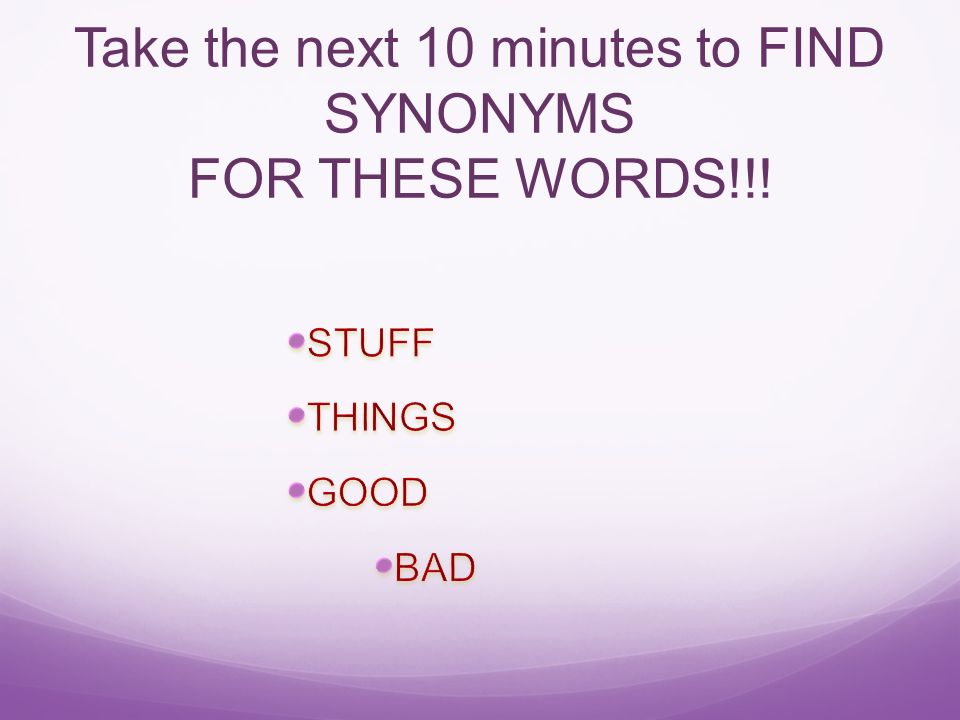 Take the next 10 minutes to FIND SYNONYMS
FOR THESE WORDS!!!

- STUFF
- THINGS
- GOOD
- BAD